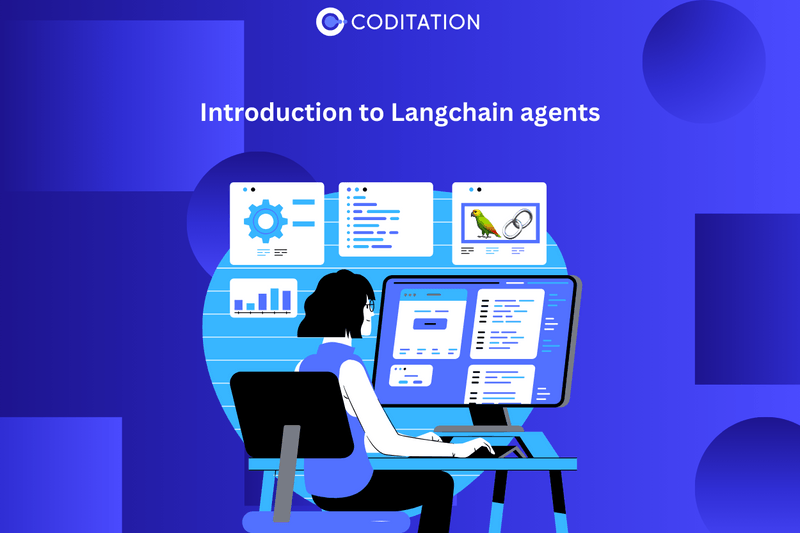 CODITATION

Introduction to Langchain agents